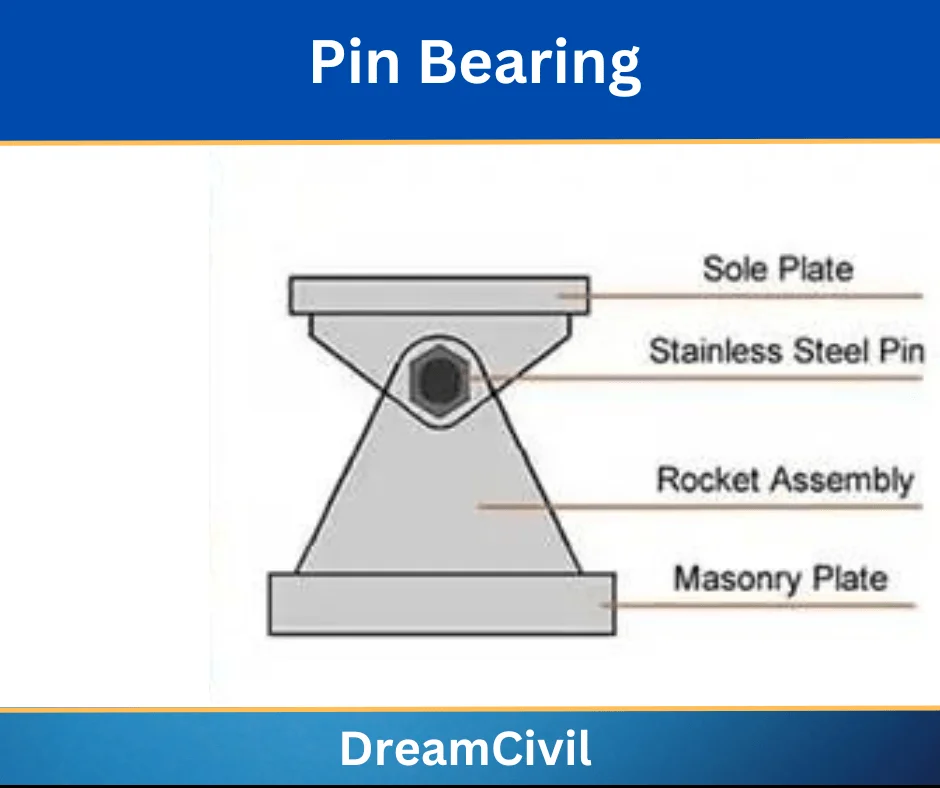 Pin Bearing

Sole Plate

Stainless Steel Pin

Rocket Assembly

Masonry Plate

DreamCivil